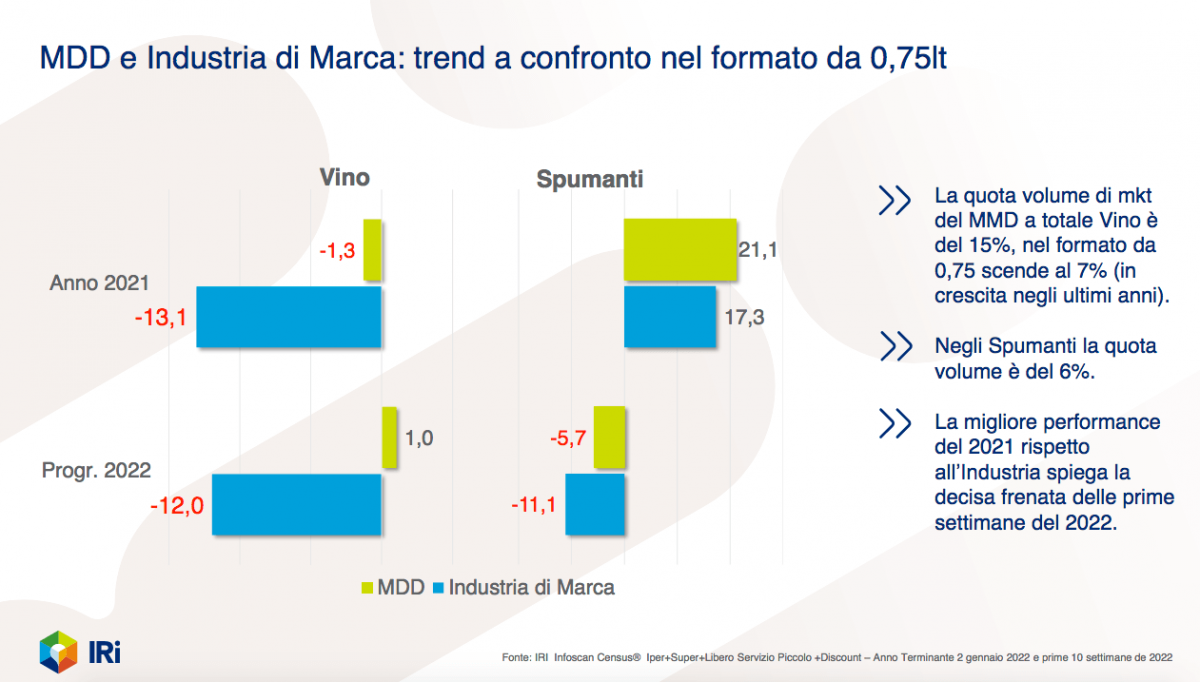 MDD e Industria di Marca: trend a confronto nel formato da 0,75lt

Vino

Spumanti

Anno 2021

-1,3

-13,1

21,1

17,3

Progr. 2022

1,0

-12,0

-5,7

-11,1

MDD Industria di Marca

La quota volume di mkt del MMD a totale Vino è del 15%, nel formato da 0,75 scende al 7% (in crescita negli ultimi anni).

Negli Spumanti la quota volume è del 6%.

La migliore performance del 2021 rispetto all'Industria spiega la decisa frenata delle prime settimane del 2022.

IRi

Fonte: IRI Infoscan Census® Iper+Super+Libero Servizio Piccolo +Discount – Anno Terminante 2 gennaio 2022 e prime 10 settimane de 2022